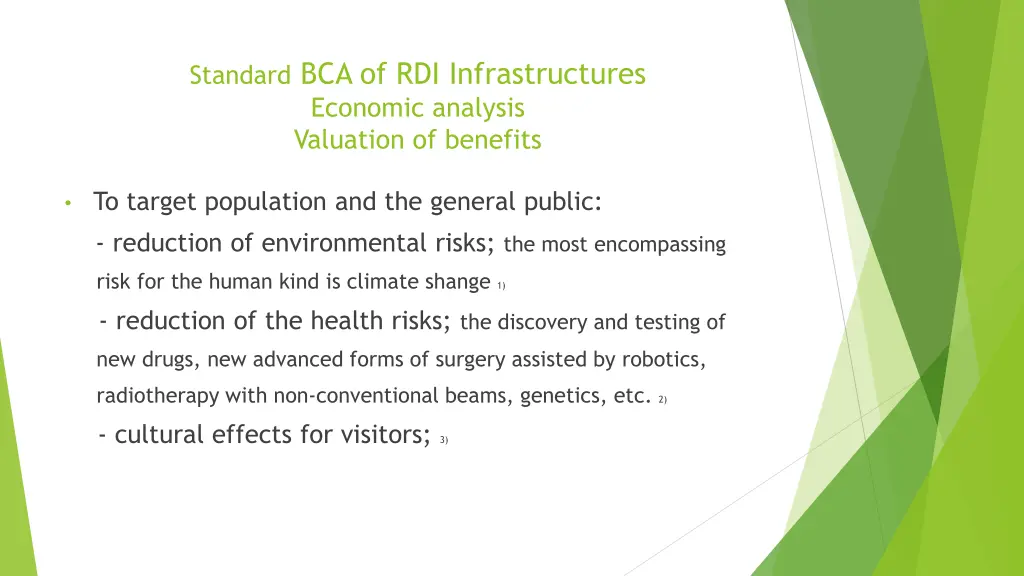 Standard BCA of RDI Infrastructures
Economic analysis
Valuation of benefits

• To target population and the general public:

- reduction of environmental risks; the most encompassing risk for the human kind is climate shange 1)

- reduction of the health risks; the discovery and testing of new drugs, new advanced forms of surgery assisted by robotics, radiotherapy with non-conventional beams, genetics, etc. 2)

- cultural effects for visitors; 3)